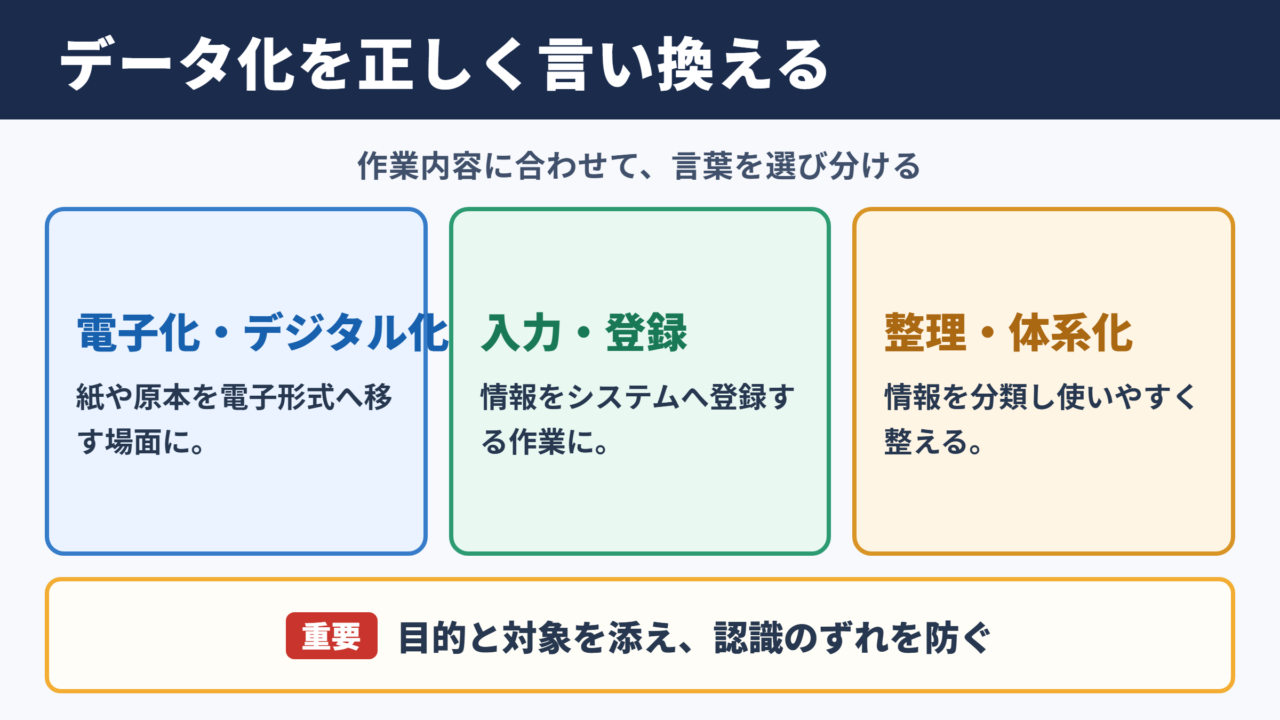 データ化を正しく言い換える

作業内容に合わせて、言葉を選び分ける

電子化・デジタル化

紙や原本を電子形式へ移す場面に。

入力・登録

情報をシステムへ登録する作業に。

整理・体系化

情報を分類し使いやすく整える。

重要 目的と対象を添え、認識のずれを防ぐ